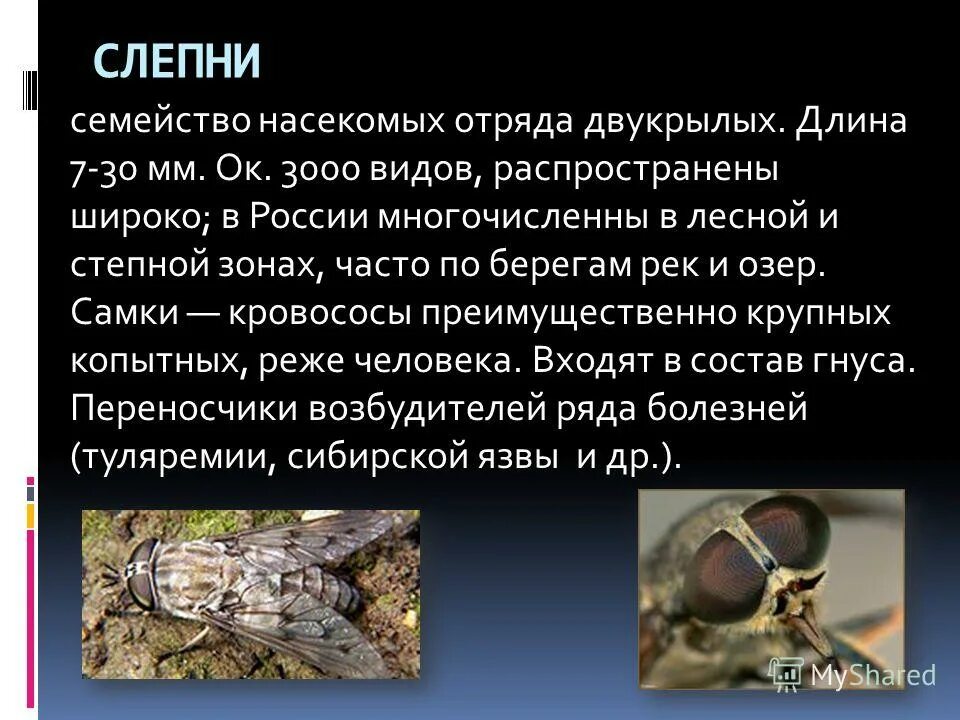 СЛЕПНИ

семейство насекомых отряда двукрылых. Длина 7-30 мм. Ок. 3000 видов, распространены широко; в России многочисленны в лесной и степной зонах, часто по берегам рек и озер. Самки — кровососы преимущественно крупных копытных, реже человека. Входят в состав гнуса. Переносчики возбудителей ряда болезней (туляремии, сибирской язвы и др.).

MyShared